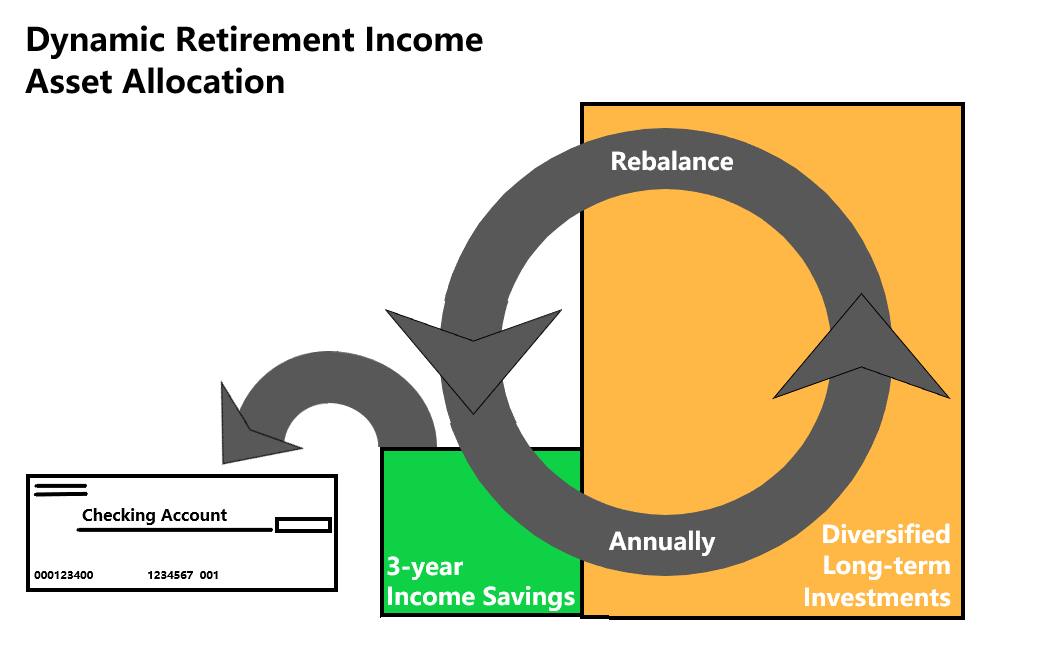 Dynamic Retirement Income Asset Allocation

Rebalance

Annually

Checking Account

000123400 1234567 001

3-year Income Savings

Diversified Long-term Investments